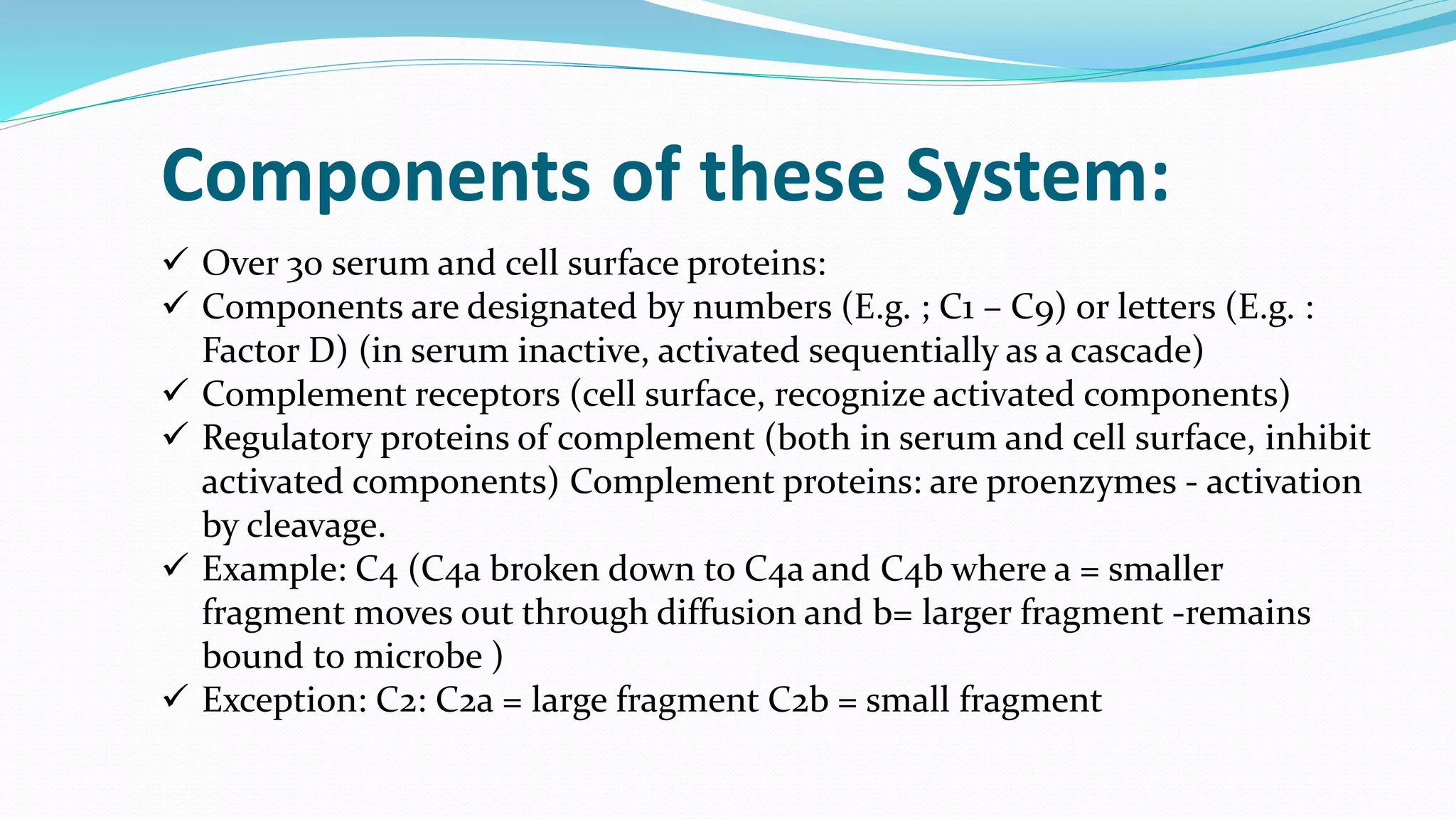 Components of these System:

✓ Over 30 serum and cell surface proteins:
✓ Components are designated by numbers (E.g. ; C1 – C9) or letters (E.g. : Factor D) (in serum inactive, activated sequentially as a cascade)
✓ Complement receptors (cell surface, recognize activated components)
✓ Regulatory proteins of complement (both in serum and cell surface, inhibit activated components) Complement proteins: are proenzymes - activation by cleavage.
✓ Example: C4 (C4a broken down to C4a and C4b where a = smaller fragment moves out through diffusion and b= larger fragment -remains bound to microbe )
✓ Exception: C2: C2a = large fragment C2b = small fragment